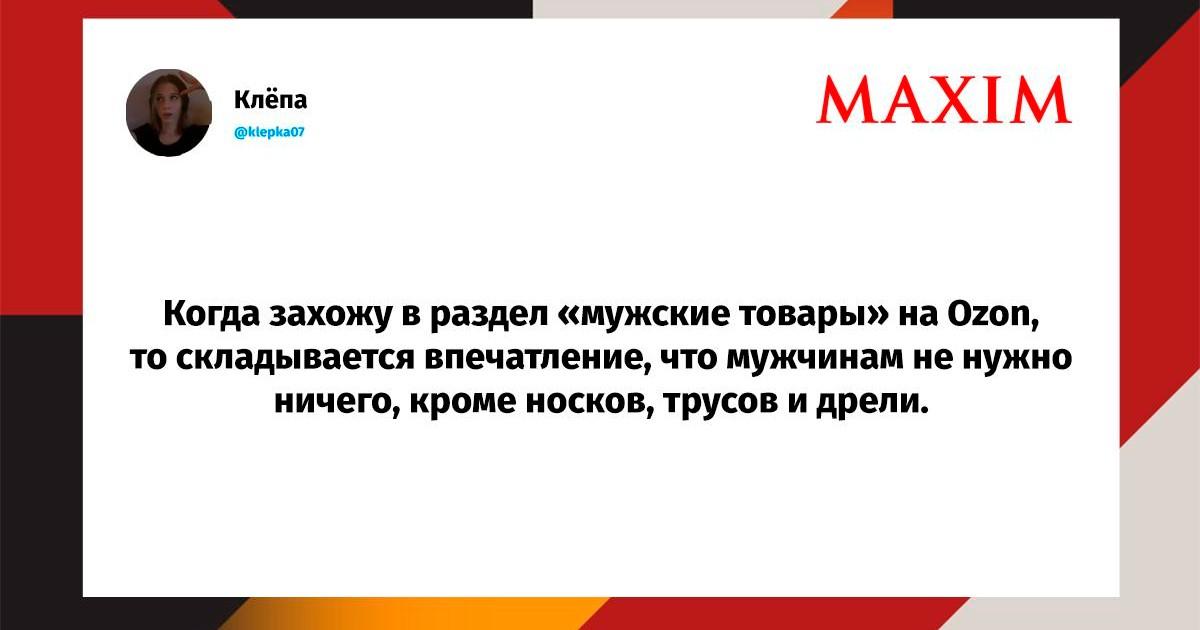 Клёпа
@klepka07

MAXIM

Когда захожу в раздел «мужские товары» на Ozon, то складывается впечатление, что мужчинам не нужно ничего, кроме носков, трусов и дрели.